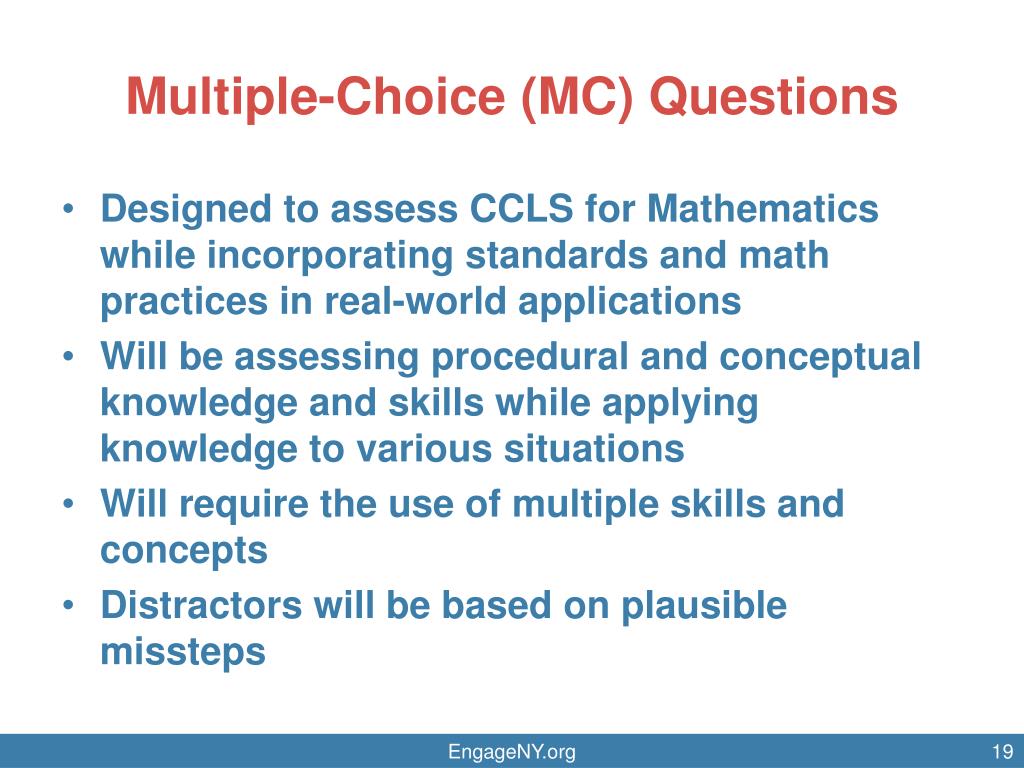 Multiple-Choice (MC) Questions

• Designed to assess CCLS for Mathematics while incorporating standards and math practices in real-world applications
• Will be assessing procedural and conceptual knowledge and skills while applying knowledge to various situations
• Will require the use of multiple skills and concepts
• Distractors will be based on plausible missteps

EngageNY.org

19